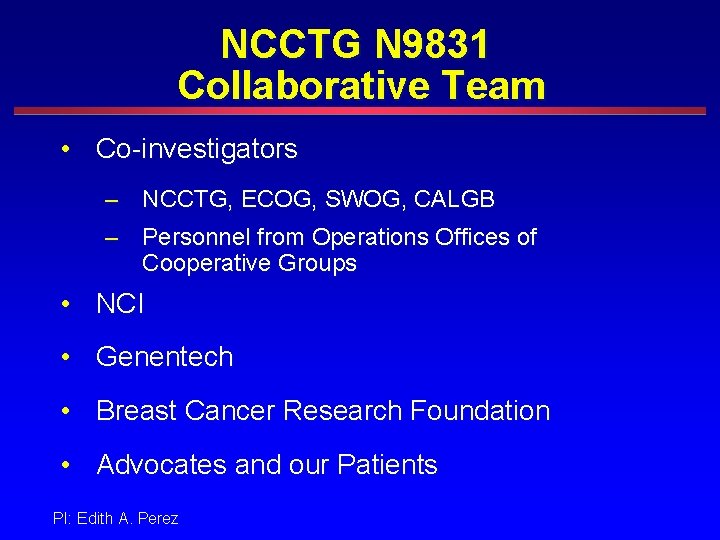 NCCTG N9831
Collaborative Team

• Co-investigators

– NCCTG, ECOG, SWOG, CALGB

– Personnel from Operations Offices of Cooperative Groups

• NCI

• Genentech

• Breast Cancer Research Foundation

• Advocates and our Patients

PI: Edith A. Perez